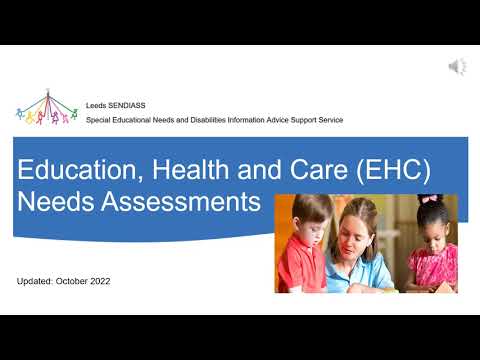 Leeds SENDIASS
Special Educational Needs and Disabilities Information Advice Support Service

Education, Health and Care (EHC) Needs Assessments

Updated: October 2022